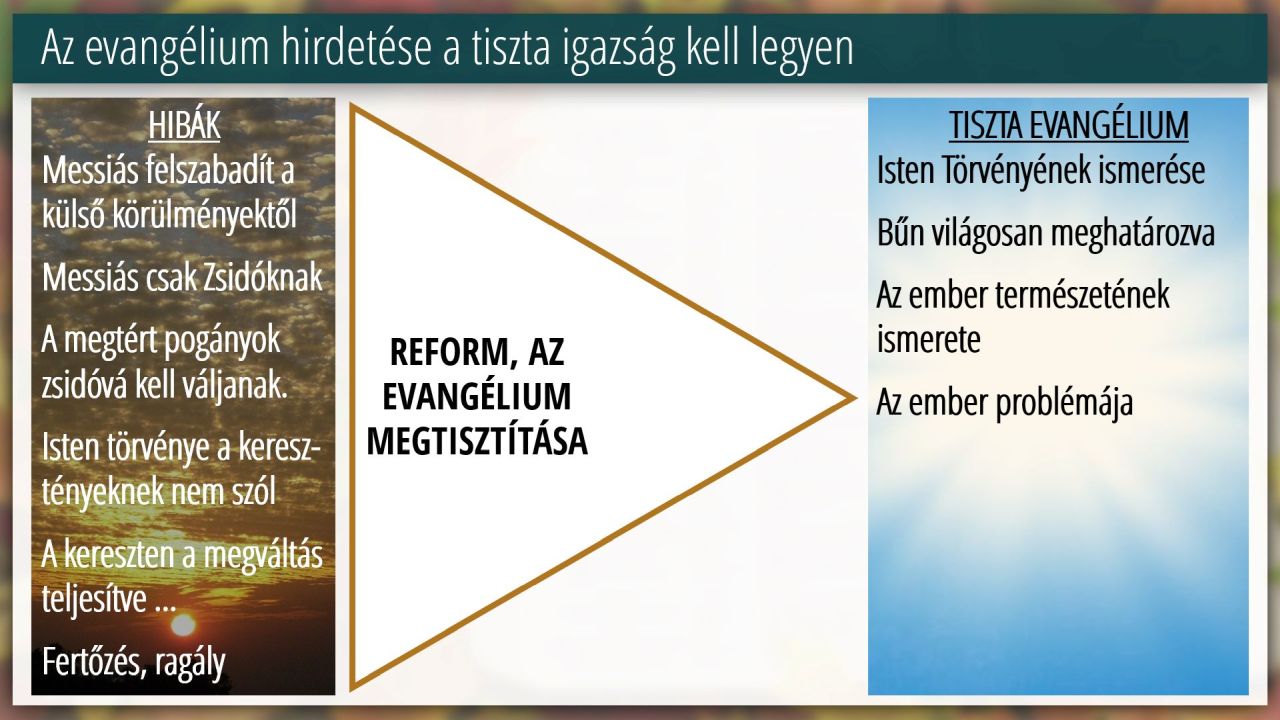 Az evangélium hirdetése a tiszta igazság kell legyen

HIBÁK

Messiás felszabadít a külső körülményektől

Messiás csak Zsidóknak

A megtért pogányok zsidóvá kell váljanak.

Isten törvénye a keresztényeknek nem szól

A kereszten a megváltás teljesítve ...

Fertőzés, ragály

REFORM, AZ EVANGÉLIUM MEGTISZTÍTÁSA

TISZTA EVANGÉLIUM

Isten Törvényének ismerése

Bűn világosan meghatározva

Az ember természetének ismerete

Az ember problémája